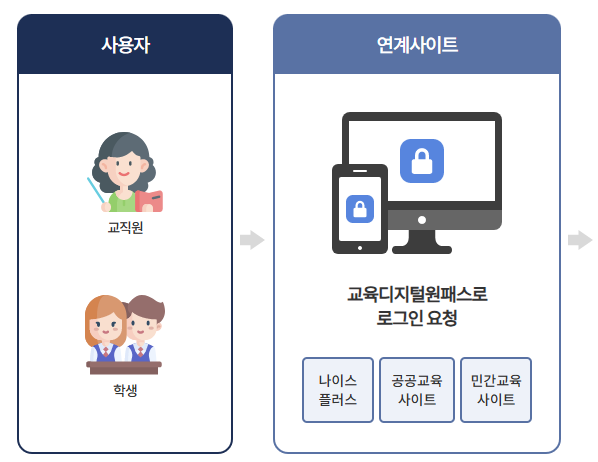 사용자

교직원

학생

연계사이트

교육디지털원패스로
로그인 요청

나이스
플러스

공공교육
사이트

민간교육
사이트